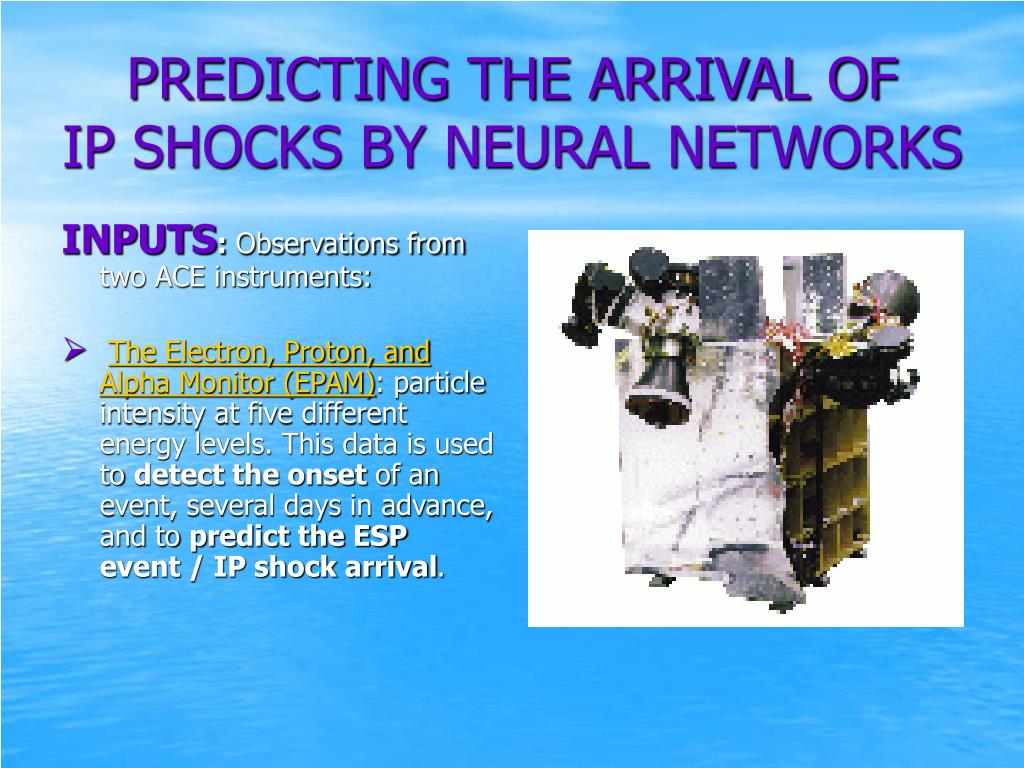 PREDICTING THE ARRIVAL OF IP SHOCKS BY NEURAL NETWORKS

INPUTS: Observations from two ACE instruments:

➢ The Electron, Proton, and Alpha Monitor (EPAM): particle intensity at five different energy levels. This data is used to detect the onset of an event, several days in advance, and to predict the ESP event / IP shock arrival.